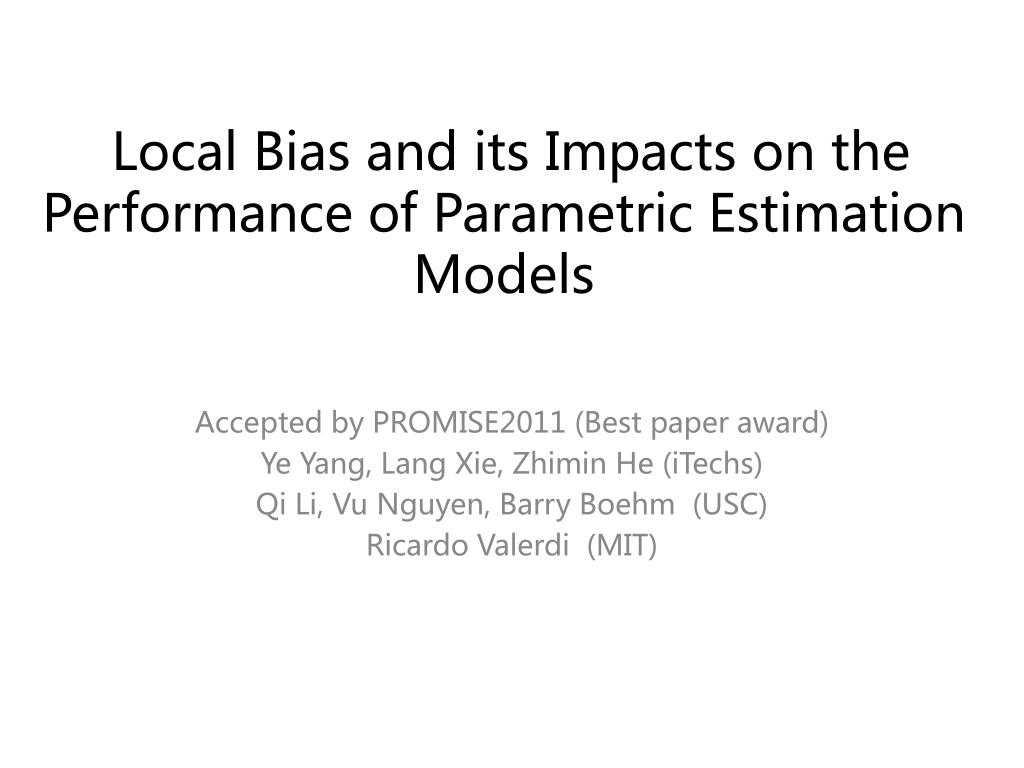 Local Bias and its Impacts on the Performance of Parametric Estimation Models

Accepted by PROMISE2011 (Best paper award)
Ye Yang, Lang Xie, Zhimin He (iTechs)
Qi Li, Vu Nguyen, Barry Boehm (USC)
Ricardo Valerdi (MIT)